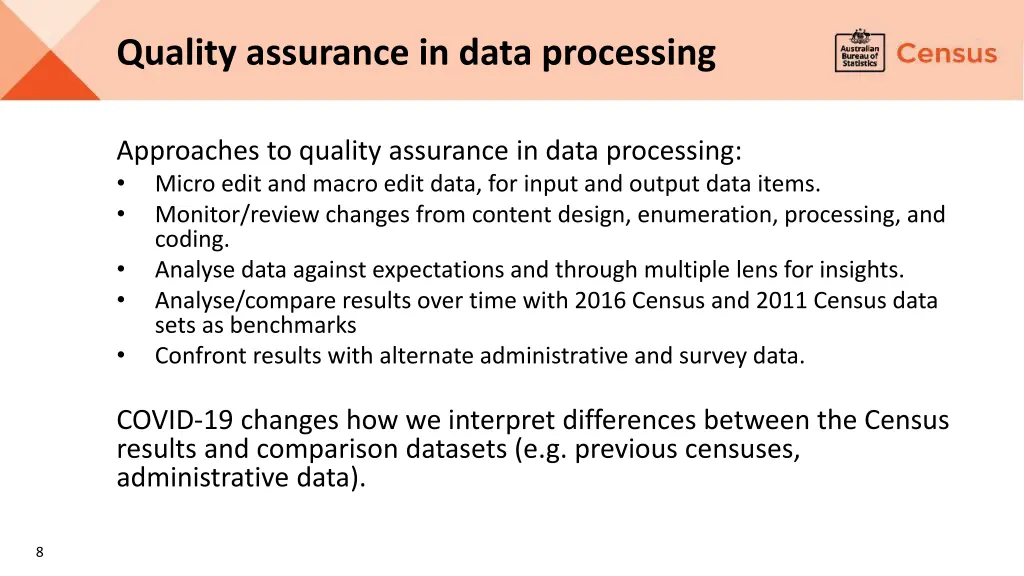 Quality assurance in data processing

Australian Bureau of Statistics Census

Approaches to quality assurance in data processing:
• Micro edit and macro edit data, for input and output data items.
• Monitor/review changes from content design, enumeration, processing, and coding.
• Analyse data against expectations and through multiple lens for insights.
• Analyse/compare results over time with 2016 Census and 2011 Census data sets as benchmarks
• Confront results with alternate administrative and survey data.

COVID-19 changes how we interpret differences between the Census results and comparison datasets (e.g. previous censuses, administrative data).

8